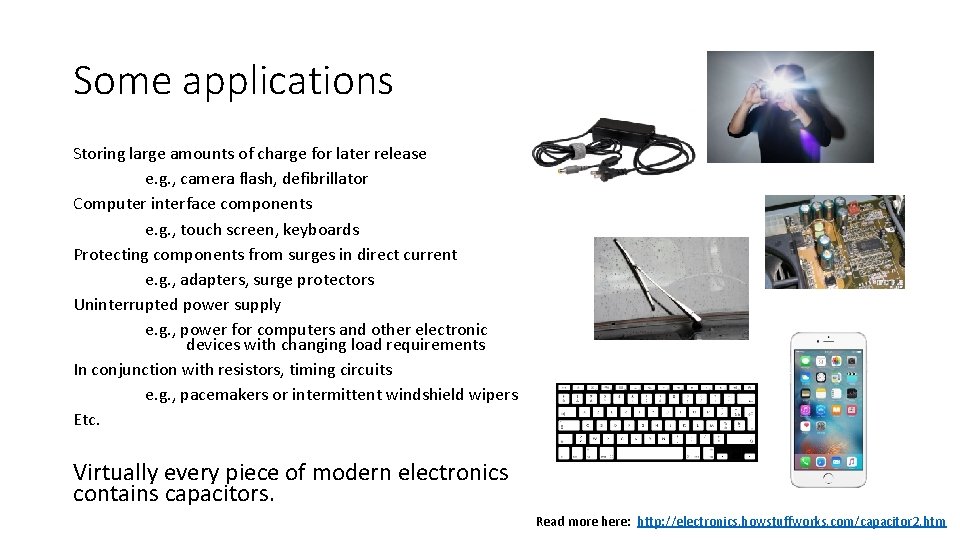 Some applications

Storing large amounts of charge for later release
e.g., camera flash, defibrillator
Computer interface components
e.g., touch screen, keyboards
Protecting components from surges in direct current
e.g., adapters, surge protectors
Uninterrupted power supply
e.g., power for computers and other electronic devices with changing load requirements
In conjunction with resistors, timing circuits
e.g., pacemakers or intermittent windshield wipers
Etc.

Virtually every piece of modern electronics contains capacitors.

Read more here: http://electronics.howstuffworks.com/capacitor2.htm